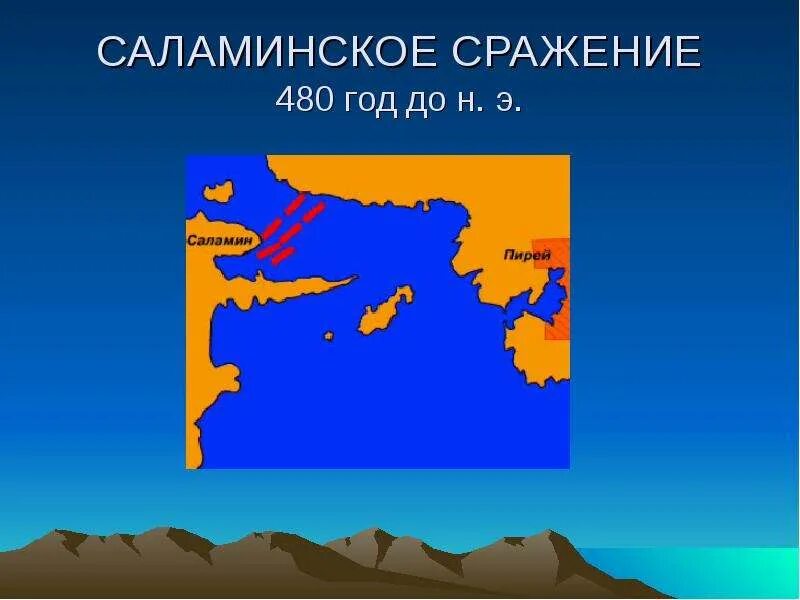 САЛАМИНСКОЕ СРАЖЕНИЕ
480 год до н. э.

Саламин
Пирей